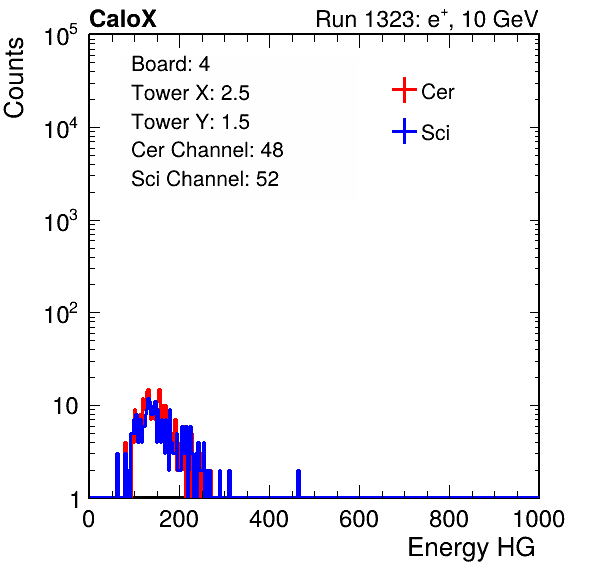 CaloX

Run 1323: $e^{+}$, 10 GeV

Counts

$10^5$

$10^4$

$10^3$

$10^2$

10

1

Board: 4
Tower X: 2.5
Tower Y: 1.5
Cer Channel: 48
Sci Channel: 52

Cer

Sci

0 200 400 600 800 1000

Energy HG